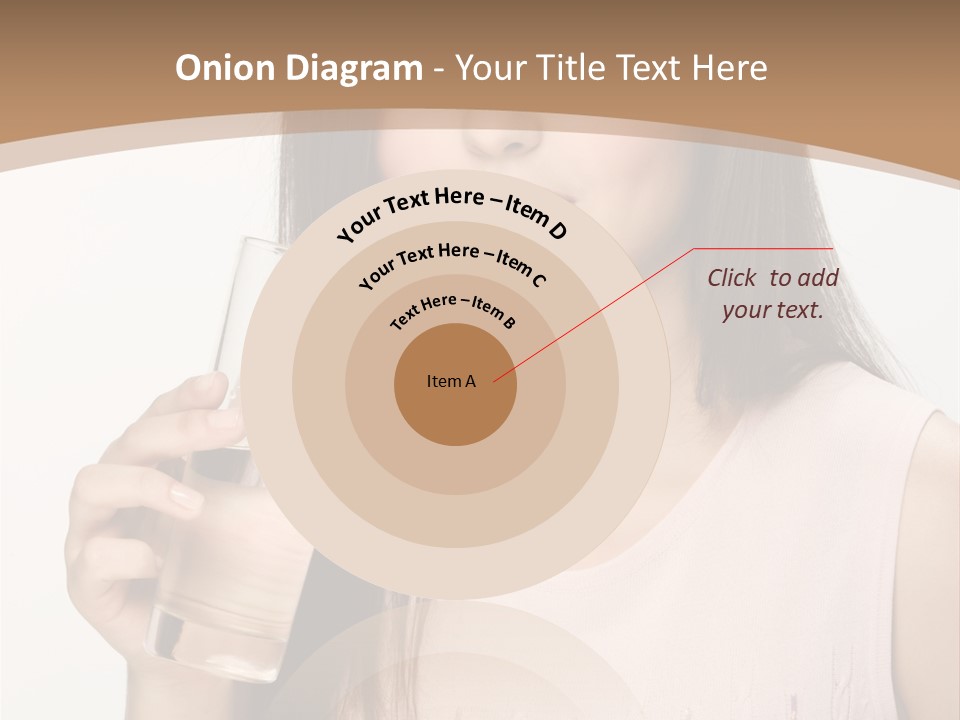 Onion Diagram - Your Title Text Here

Your Text Here – Item D

Your Text Here – Item C

Text Here – Item B

Item A

Click to add your text.